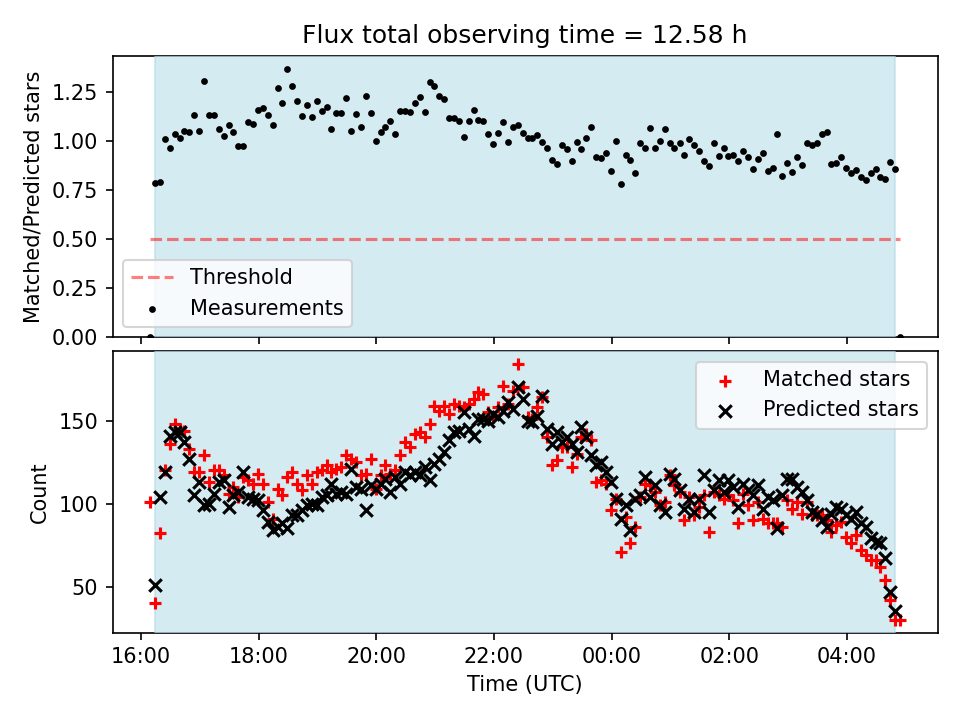 Flux total observing time = 12.58 h

Matched/Predicted stars

1.25
1.00
0.75
0.50
0.25
0.00

Threshold
Measurements

Count

150
100
50

Matched stars
Predicted stars

16:00 18:00 20:00 22:00 00:00 02:00 04:00

Time (UTC)